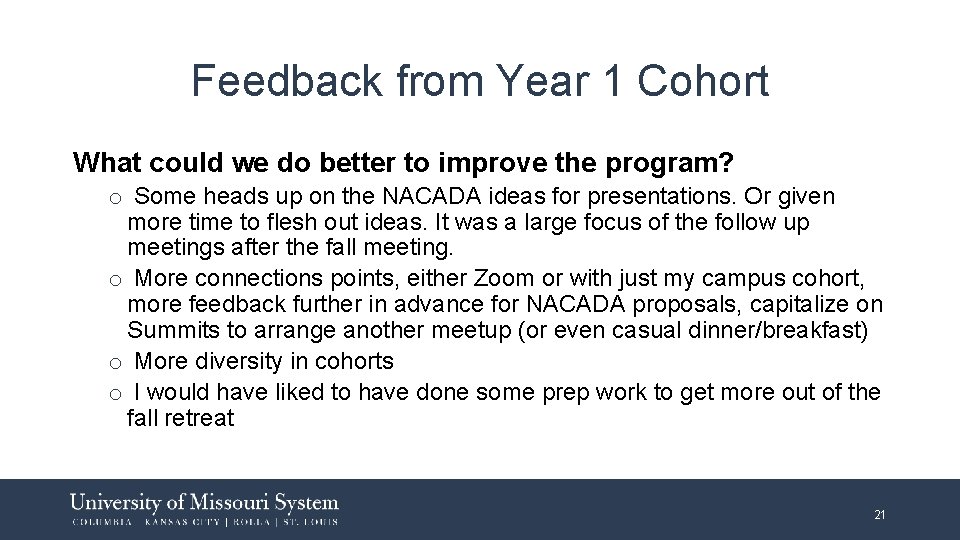 Feedback from Year 1 Cohort

What could we do better to improve the program?

o Some heads up on the NACADA ideas for presentations. Or given more time to flesh out ideas. It was a large focus of the follow up meetings after the fall meeting.
o More connections points, either Zoom or with just my campus cohort, more feedback further in advance for NACADA proposals, capitalize on Summits to arrange another meetup (or even casual dinner/breakfast)
o More diversity in cohorts
o I would have liked to have done some prep work to get more out of the fall retreat

University of Missouri System
COLUMBIA | KANSAS CITY | ROLLA | ST. LOUIS

21